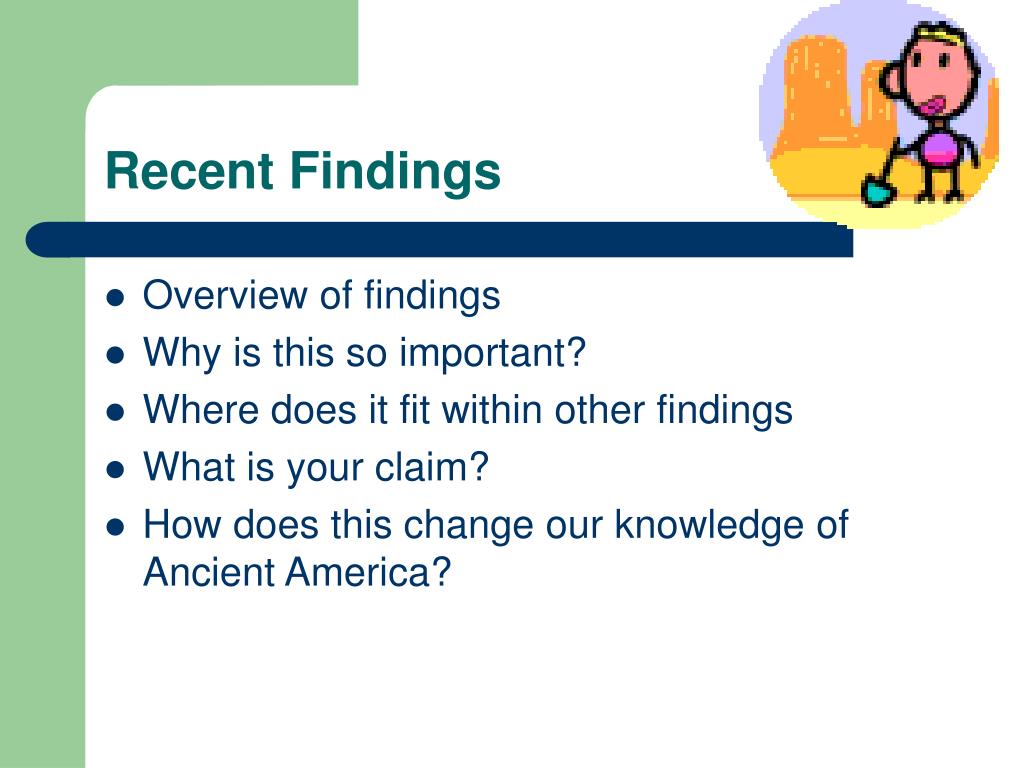 Recent Findings

- Overview of findings
- Why is this so important?
- Where does it fit within other findings
- What is your claim?
- How does this change our knowledge of Ancient America?